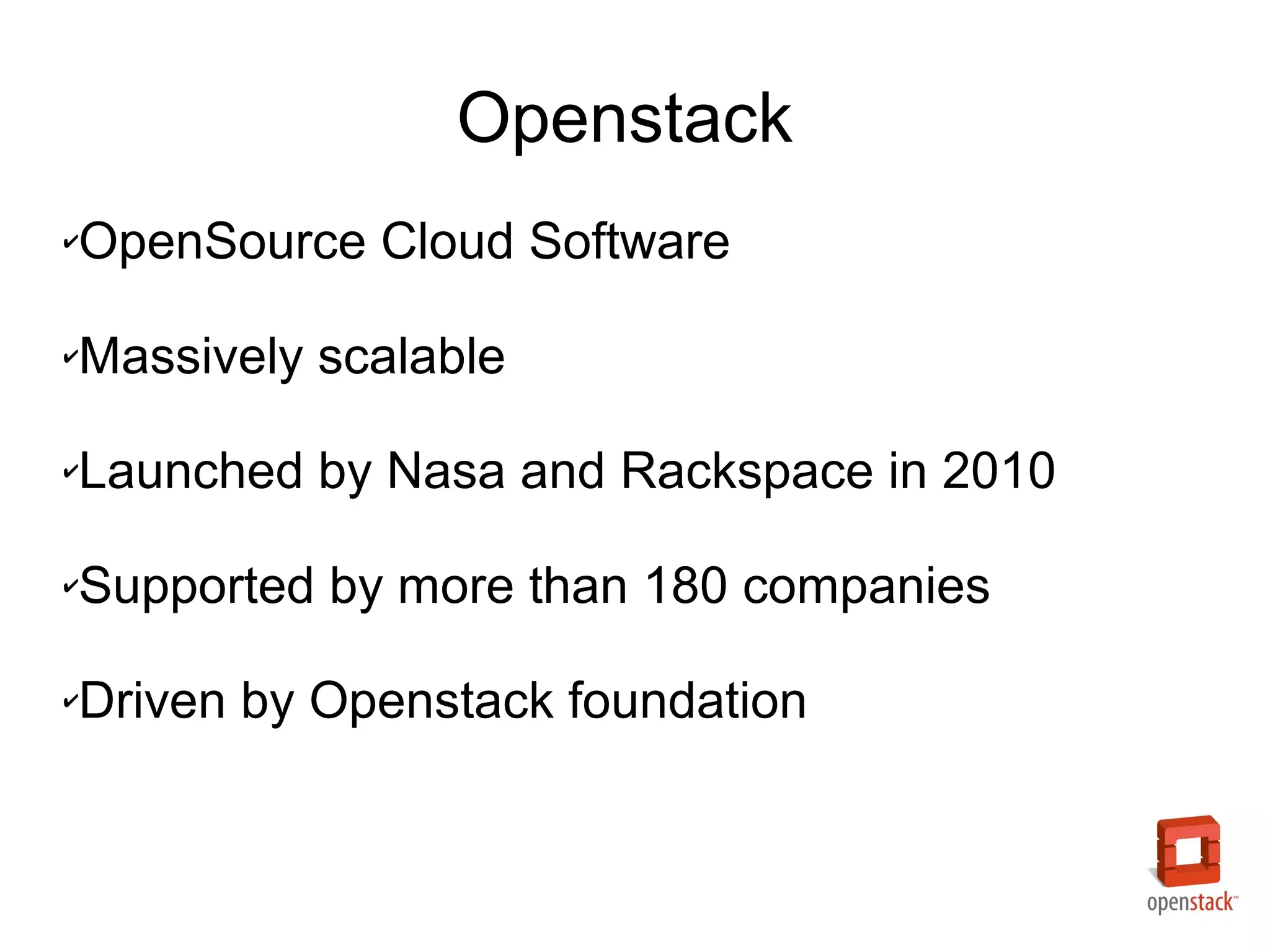 Openstack

✓OpenSource Cloud Software

✓Massively scalable

✓Launched by Nasa and Rackspace in 2010

✓Supported by more than 180 companies

✓Driven by Openstack foundation

openstack™